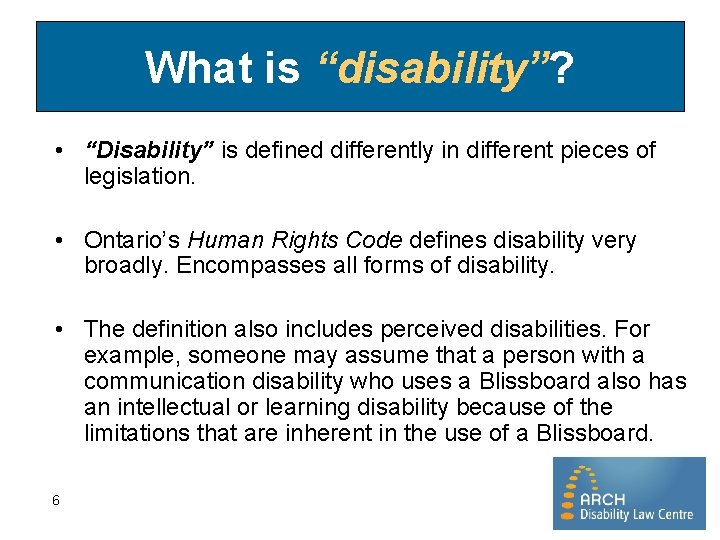 What is “disability”?

• “Disability” is defined differently in different pieces of legislation.

• Ontario’s Human Rights Code defines disability very broadly. Encompasses all forms of disability.

• The definition also includes perceived disabilities. For example, someone may assume that a person with a communication disability who uses a Blissboard also has an intellectual or learning disability because of the limitations that are inherent in the use of a Blissboard.

6

ARCH
Disability Law Centre